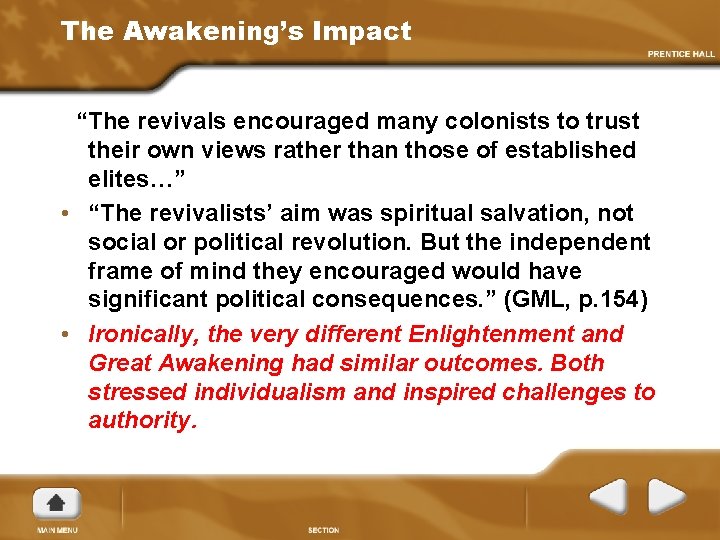 The Awakening's Impact

PRENTICE HALL

"The revivals encouraged many colonists to trust their own views rather than those of established elites…"

• "The revivalists' aim was spiritual salvation, not social or political revolution. But the independent frame of mind they encouraged would have significant political consequences." (GML, p.154)

• Ironically, the very different Enlightenment and Great Awakening had similar outcomes. Both stressed individualism and inspired challenges to authority.

MAIN MENU

SECTION